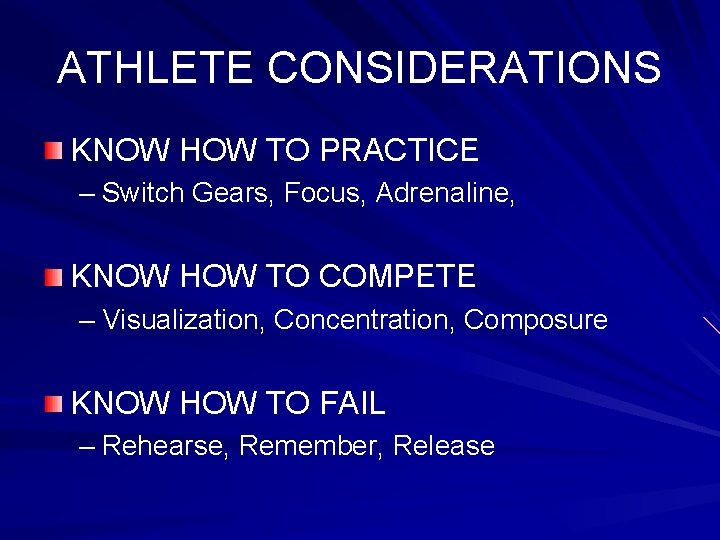 ATHLETE CONSIDERATIONS

KNOW HOW TO PRACTICE
– Switch Gears, Focus, Adrenaline,

KNOW HOW TO COMPETE
– Visualization, Concentration, Composure

KNOW HOW TO FAIL
– Rehearse, Remember, Release